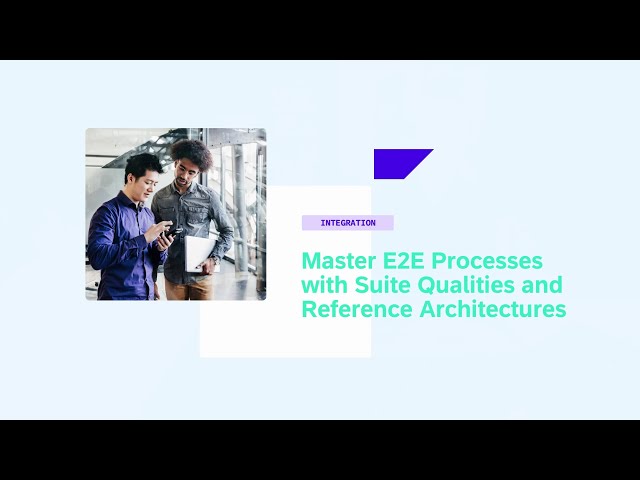 INTEGRATION

Master E2E Processes with Suite Qualities and Reference Architectures